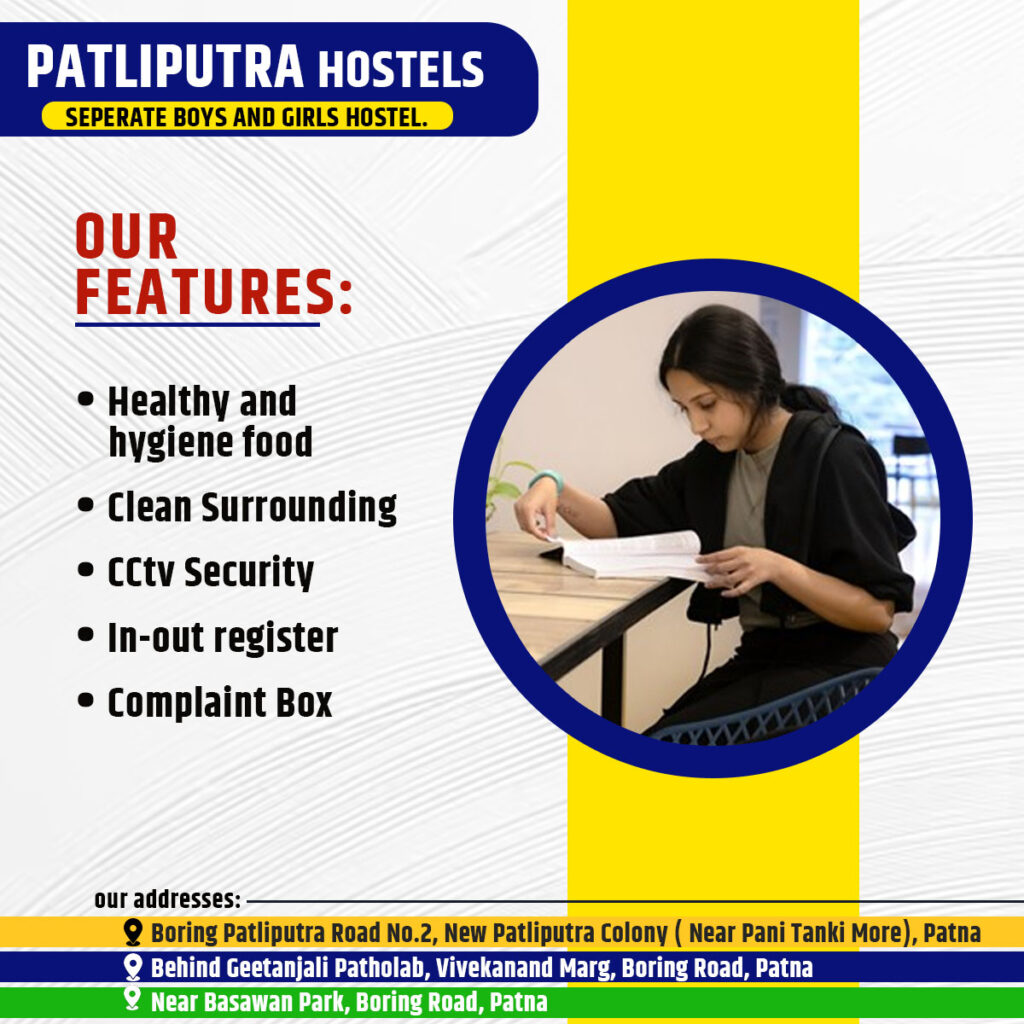 PATLIPUTRA HOSTELS
SEPERATE BOYS AND GIRLS HOSTEL.

OUR FEATURES:

• Healthy and hygiene food
• Clean Surrounding
• CCtv Security
• In-out register
• Complaint Box

our addresses:
Boring Patliputra Road No.2, New Patliputra Colony ( Near Pani Tanki More), Patna
Behind Geetanjali Patholab, Vivekanand Marg, Boring Road, Patna
Near Basawan Park, Boring Road, Patna